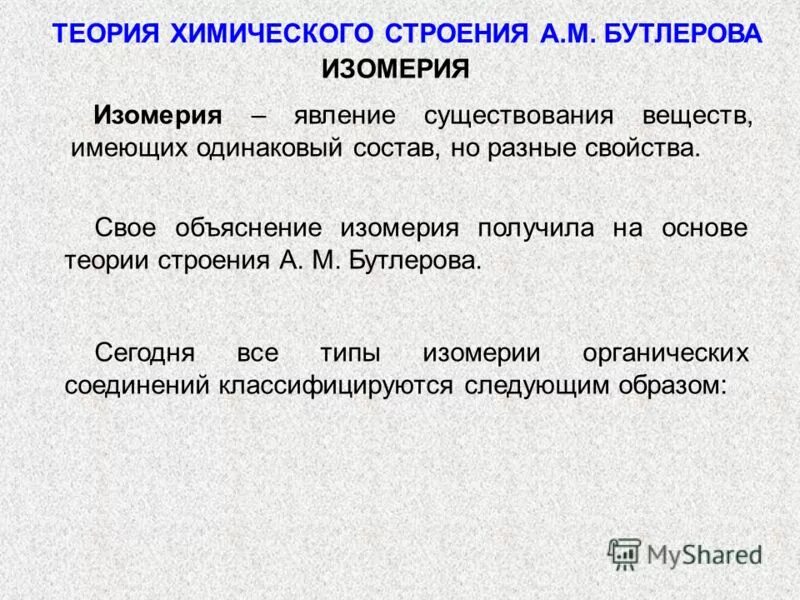 ТЕОРИЯ ХИМИЧЕСКОГО СТРОЕНИЯ А.М. БУТЛЕРОВА
ИЗОМЕРИЯ

Изомерия – явление существования веществ, имеющих одинаковый состав, но разные свойства.

Свое объяснение изомерия получила на основе теории строения А. М. Бутлерова.

Сегодня все типы изомерии органических соединений классифицируются следующим образом:

MyShared